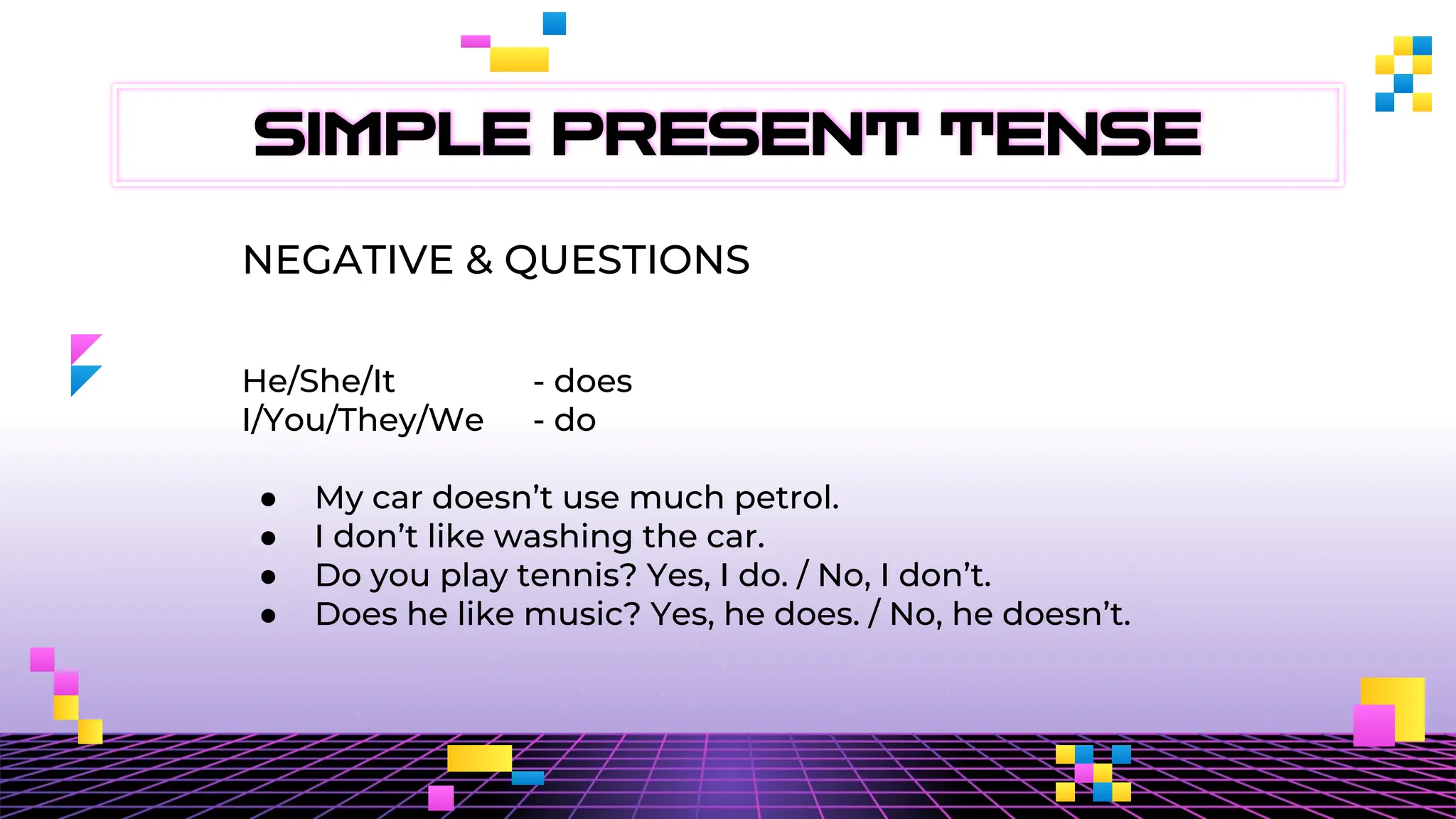 SIMPLE PRESENT TENSE

NEGATIVE & QUESTIONS

He/She/It - does
I/You/They/We - do

- My car doesn’t use much petrol.
- I don’t like washing the car.
- Do you play tennis? Yes, I do. / No, I don’t.
- Does he like music? Yes, he does. / No, he doesn’t.